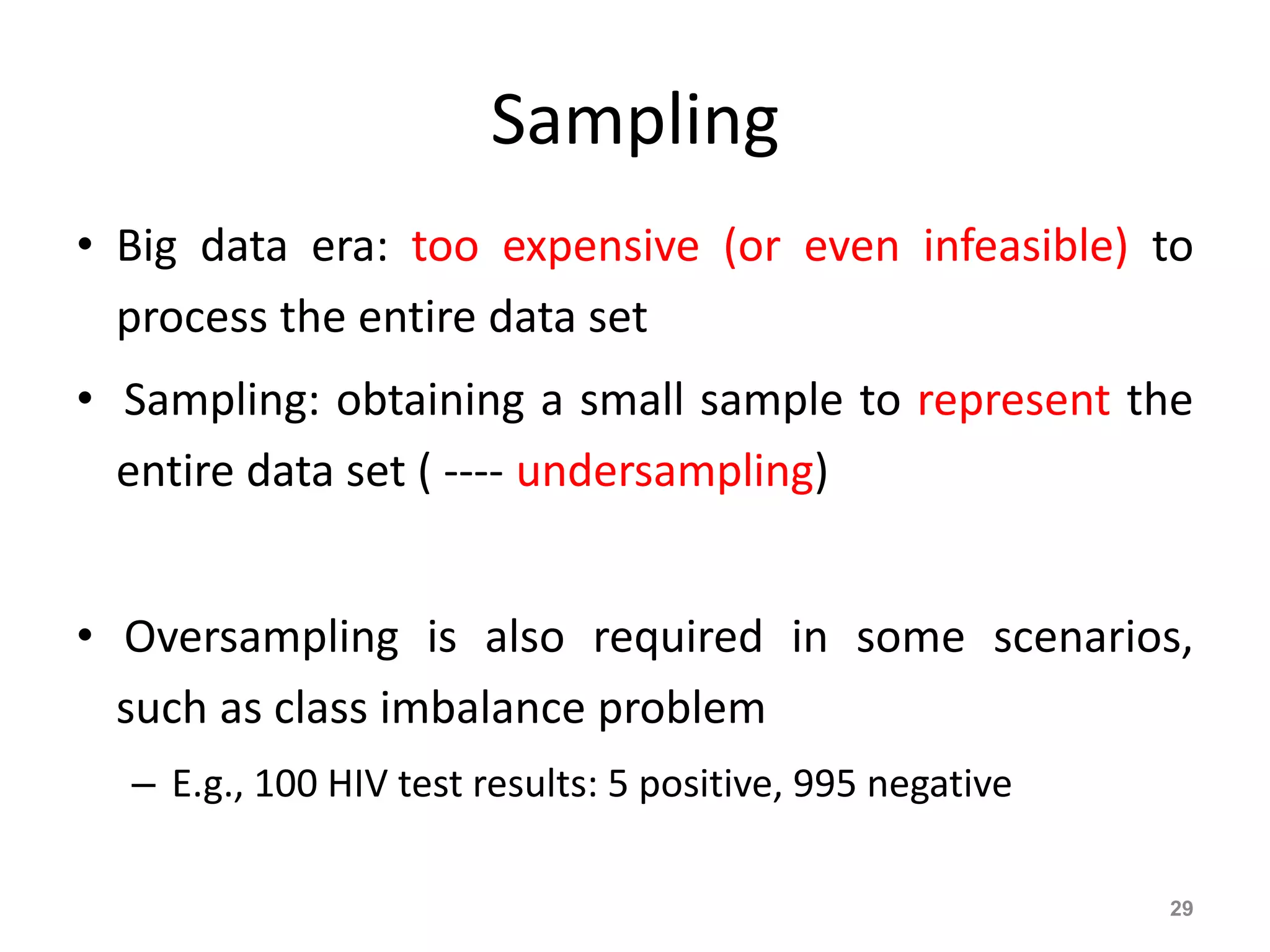 Sampling

• Big data era: too expensive (or even infeasible) to process the entire data set

• Sampling: obtaining a small sample to represent the entire data set ( ---- undersampling)

• Oversampling is also required in some scenarios, such as class imbalance problem

– E.g., 100 HIV test results: 5 positive, 995 negative

29